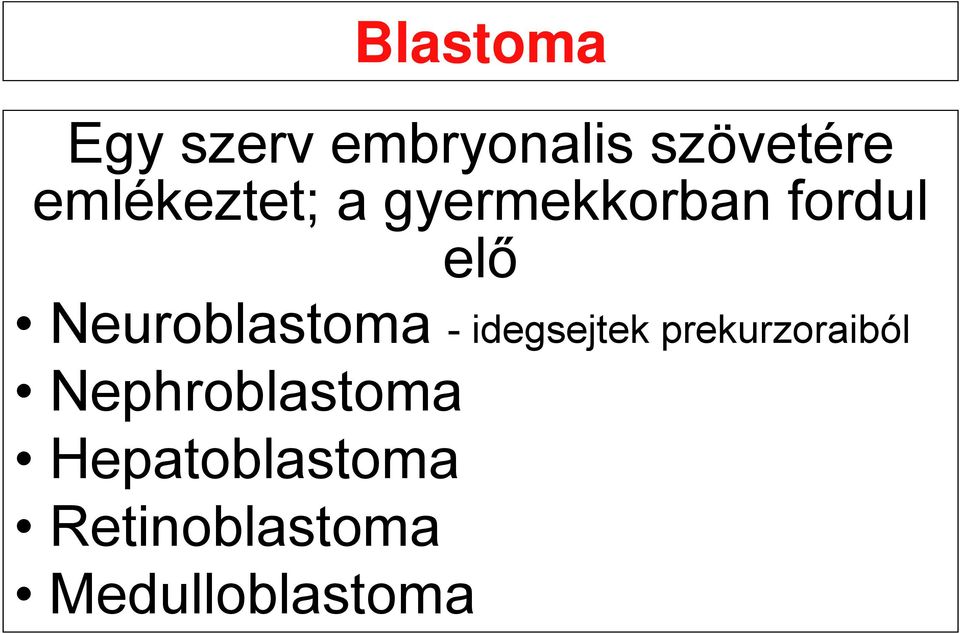 Blastoma

Egy szerv embryonalis szövetére emlékeztet; a gyermekkorban fordul elő

• Neuroblastoma - idegsejtek prekurzoraiból
• Nephroblastoma
• Hepatoblastoma
• Retinoblastoma
• Medulloblastoma